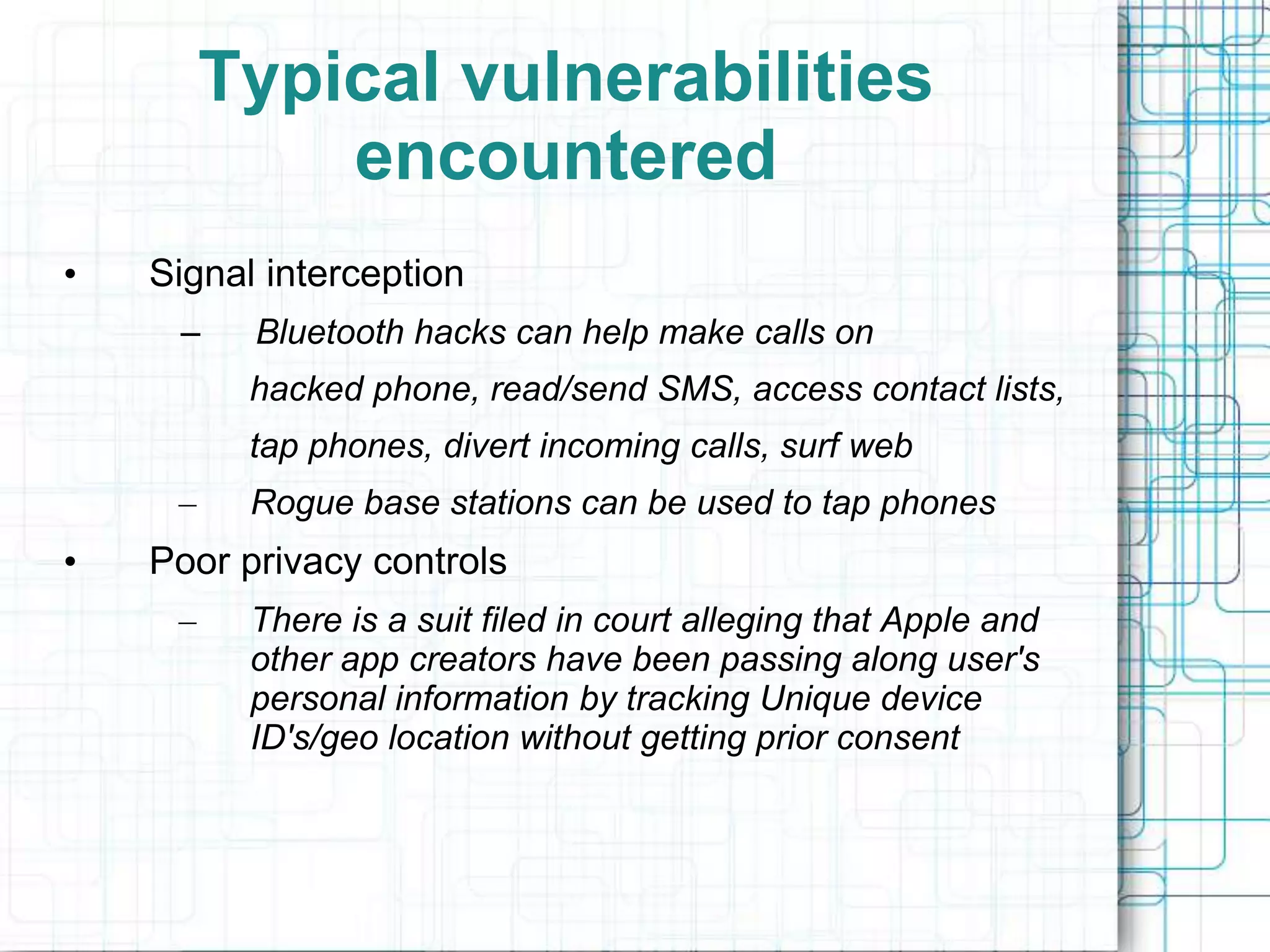 Typical vulnerabilities encountered

• Signal interception
– Bluetooth hacks can help make calls on hacked phone, read/send SMS, access contact lists, tap phones, divert incoming calls, surf web
– Rogue base stations can be used to tap phones
• Poor privacy controls
– There is a suit filed in court alleging that Apple and other app creators have been passing along user's personal information by tracking Unique device ID's/geo location without getting prior consent